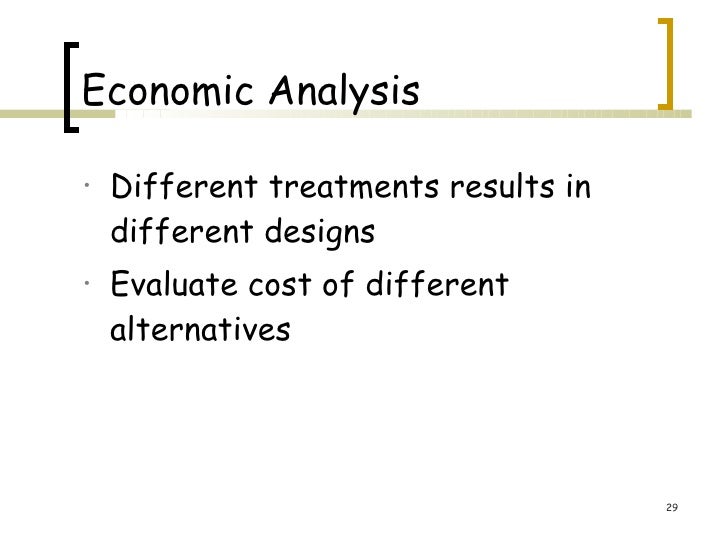 Economic Analysis

· Different treatments results in different designs

· Evaluate cost of different alternatives

29